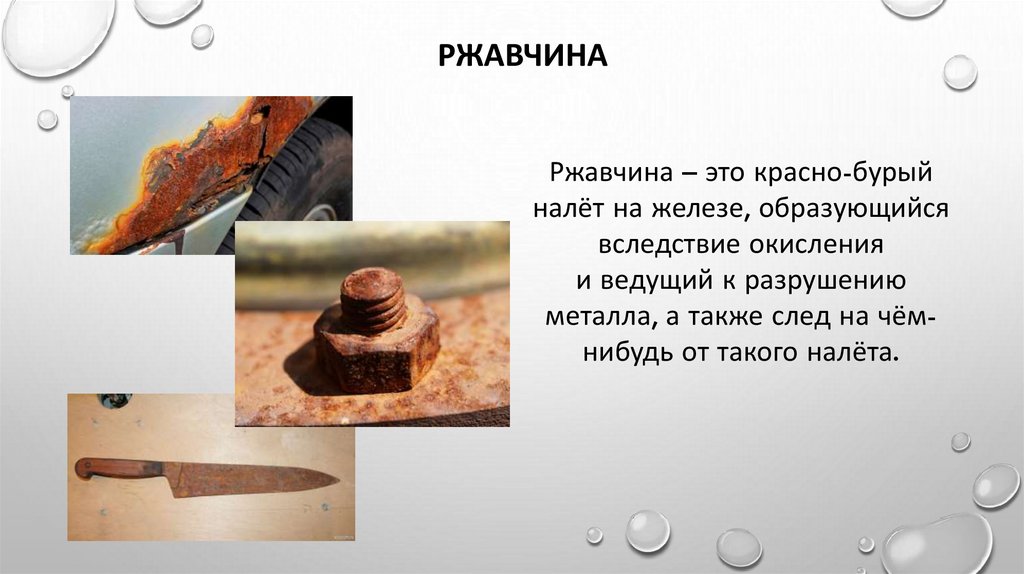 РЖАВЧИНА

Ржавчина – это красно-бурый налёт на железе, образующийся вследствие окисления и ведущий к разрушению металла, а также след на чём-нибудь от такого налёта.